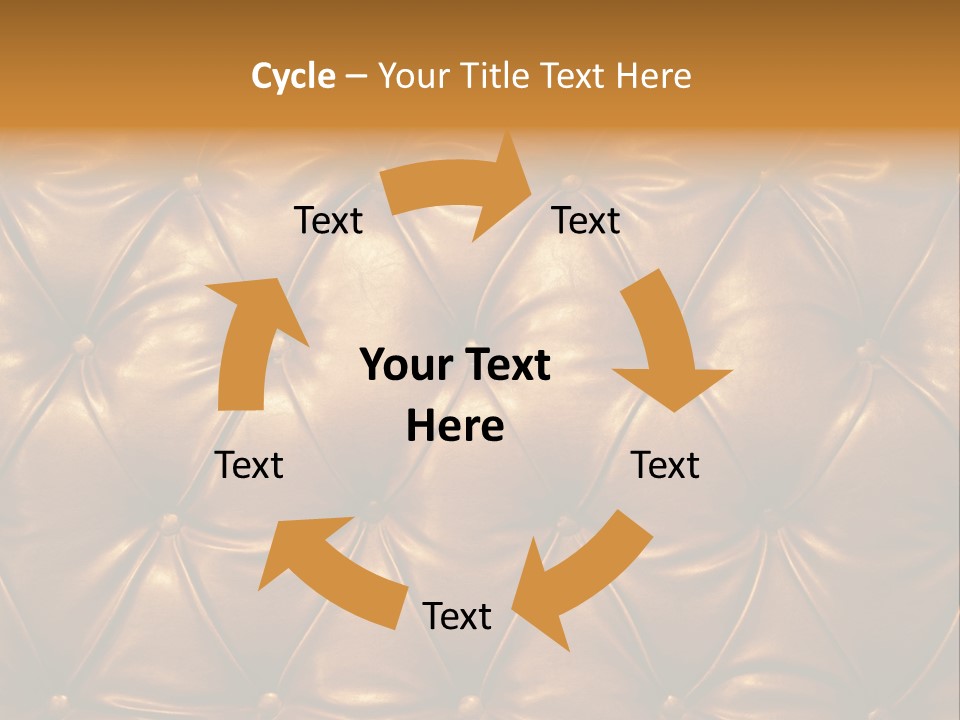 Cycle – Your Title Text Here

Text

Text

Your Text Here

Text

Text

Text